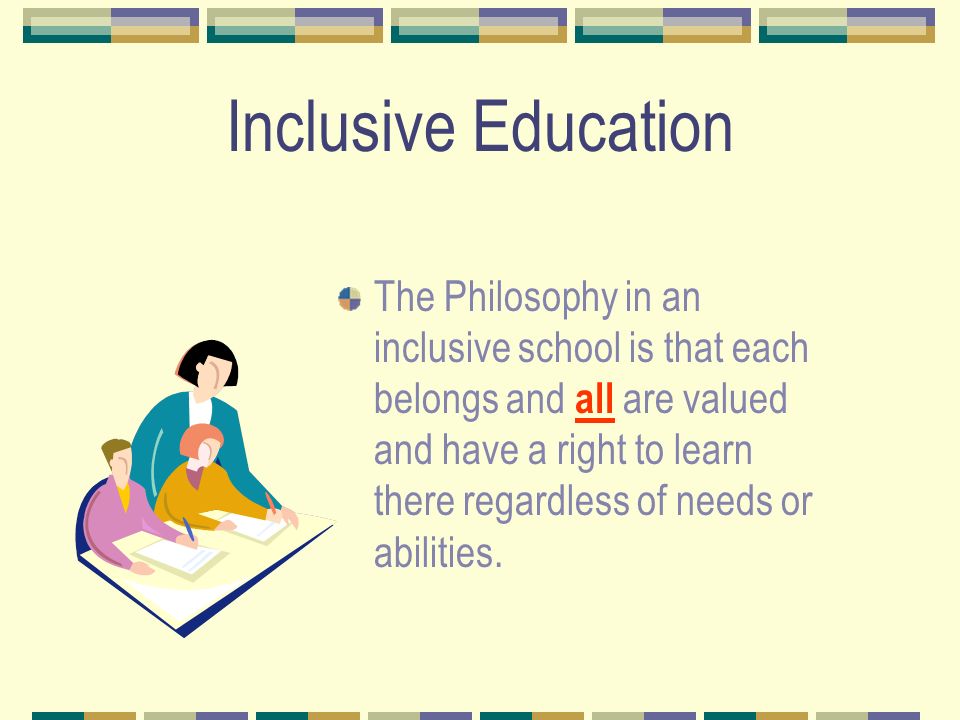 Inclusive Education

The Philosophy in an inclusive school is that each belongs and all are valued and have a right to learn there regardless of needs or abilities.